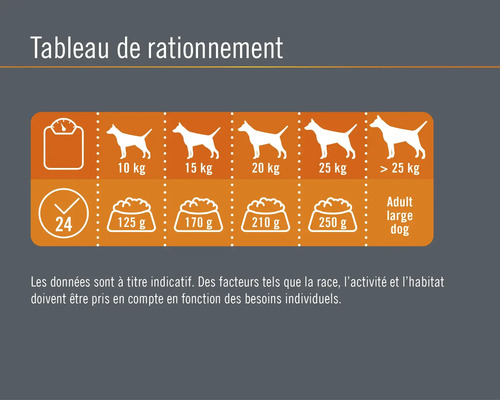 Tableau de rationnement

|  | 10 kg | 15 kg | 20 kg | 25 kg | > 25 kg |
|---|---|---|---|---|---|
| 24 | 125 g | 170 g | 210 g | 250 g | Adult large dog |

Les données sont à titre indicatif. Des facteurs tels que la race, l'activité et l'habitat doivent être pris en compte en fonction des besoins individuels.